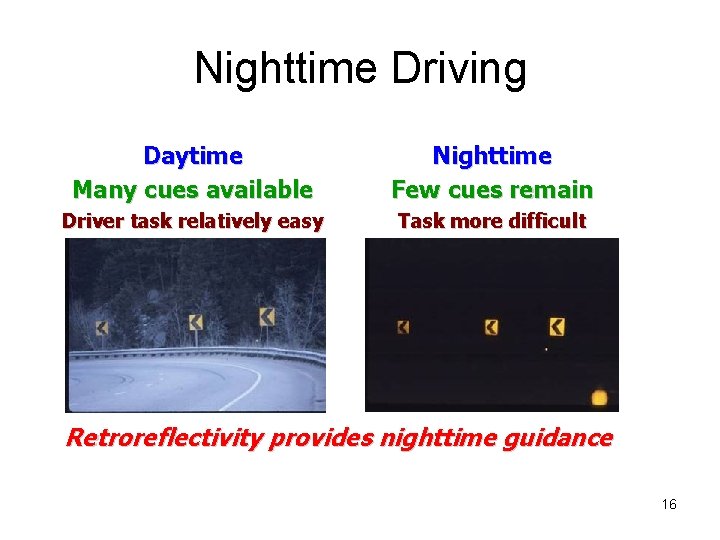 Nighttime Driving

Daytime
Many cues available
Driver task relatively easy

Nighttime
Few cues remain
Task more difficult

Retroreflectivity provides nighttime guidance

16